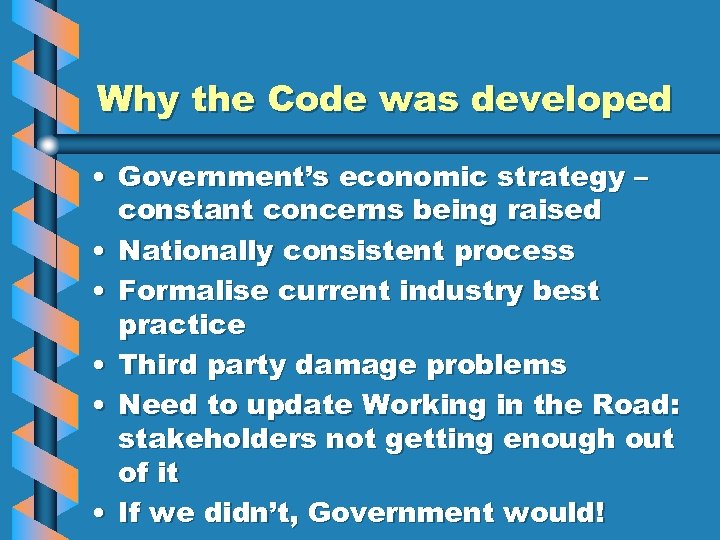 Why the Code was developed

• Government's economic strategy – constant concerns being raised
• Nationally consistent process
• Formalise current industry best practice
• Third party damage problems
• Need to update Working in the Road: stakeholders not getting enough out of it
• If we didn't, Government would!